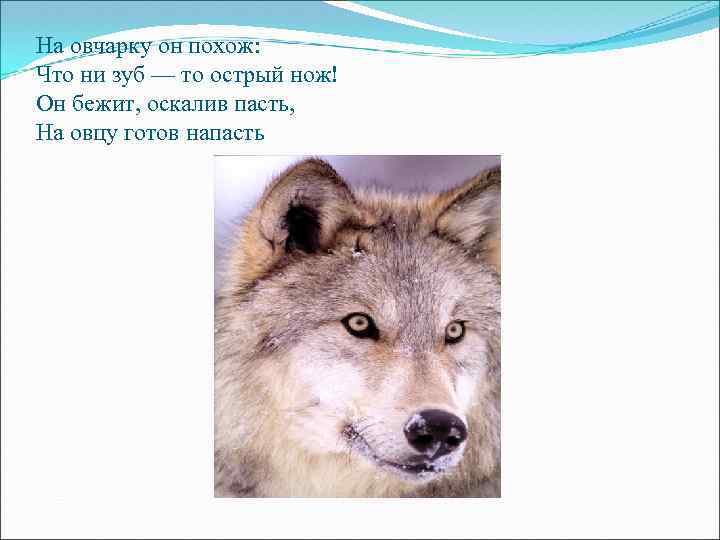 На овчарку он похож:
Что ни зуб — то острый нож!
Он бежит, оскалив пасть,
На овцу готов напасть